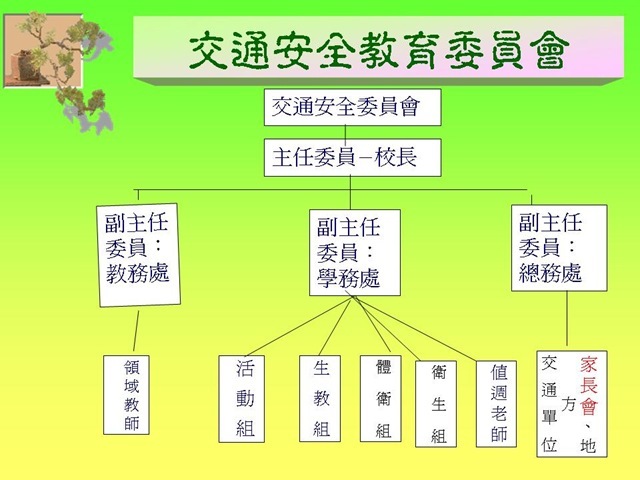 交通安全教育委員會

交通安全委員會

主任委員－校長

副主任委員：教務處

副主任委員：學務處

副主任委員：總務處

領域教師

活動組

生教組

體衛組

衛生組

值週老師

家長會、地方交通單位